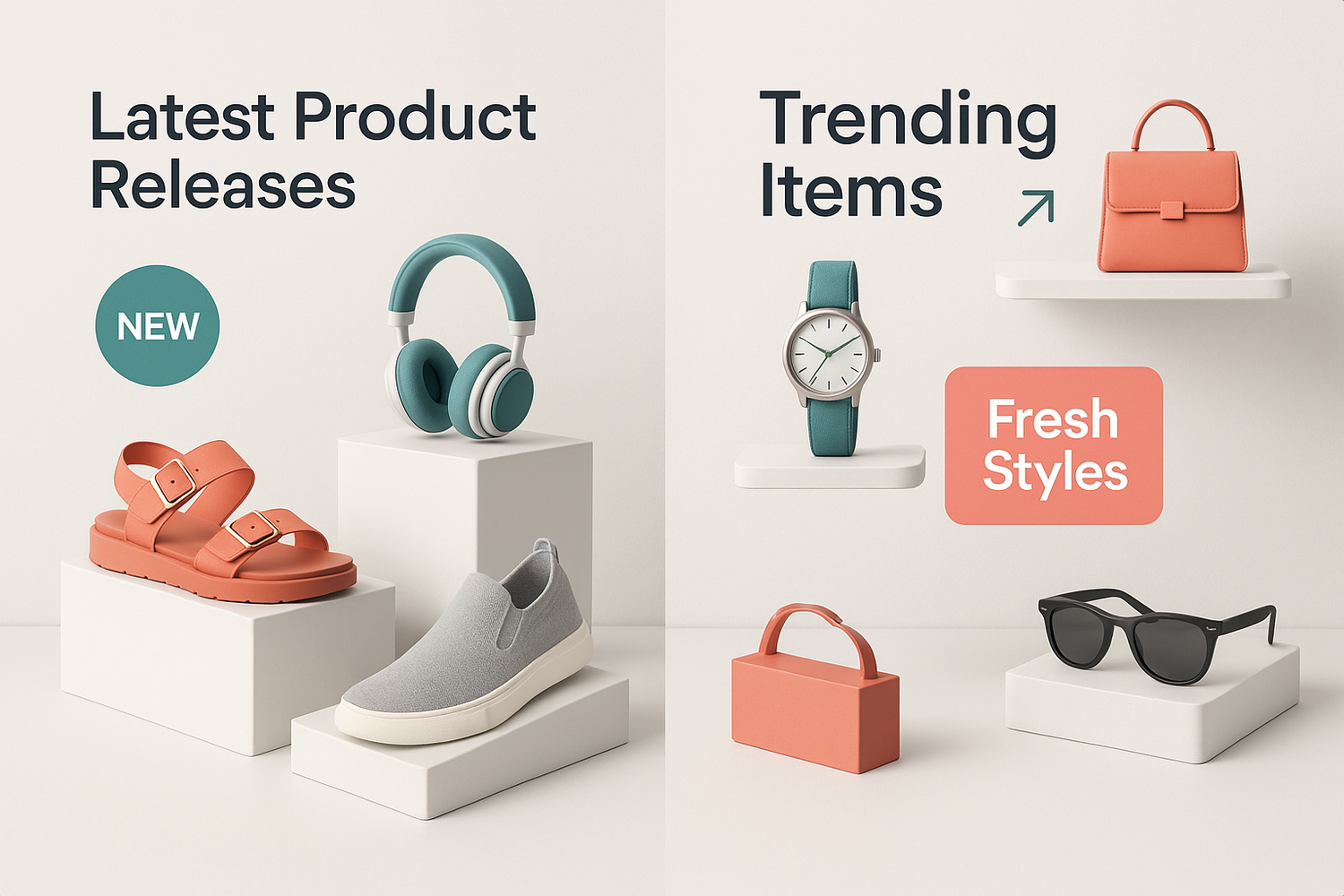 Latest Product Releases

NEW

Trending Items

Fresh Styles